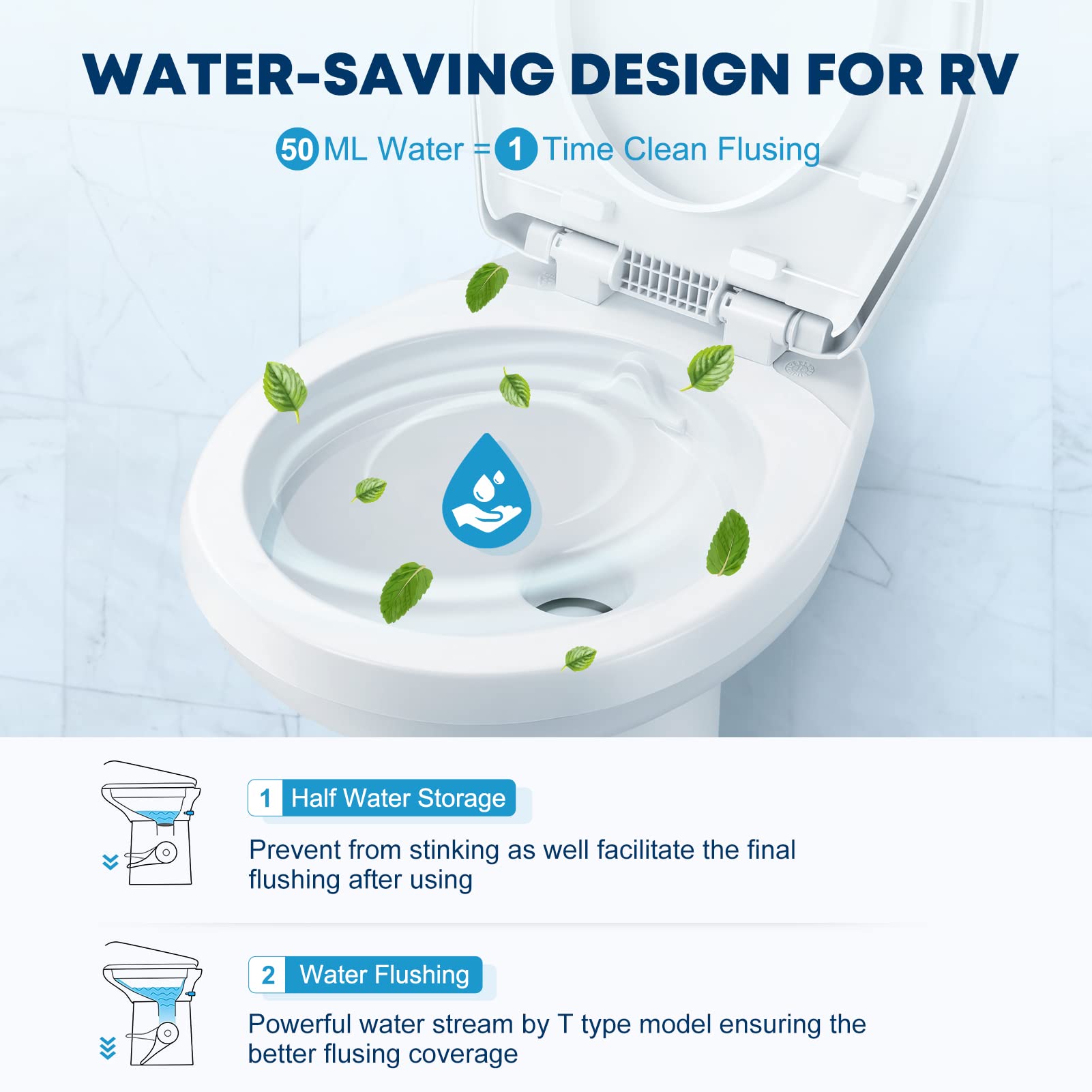 WATER-SAVING DESIGN FOR RV

50 ML Water = 1 Time Clean Flusing

1 Half Water Storage

Prevent from stinking as well facilitate the final flushing after using

2 Water Flushing

Powerful water stream by T type model ensuring the better flusing coverage